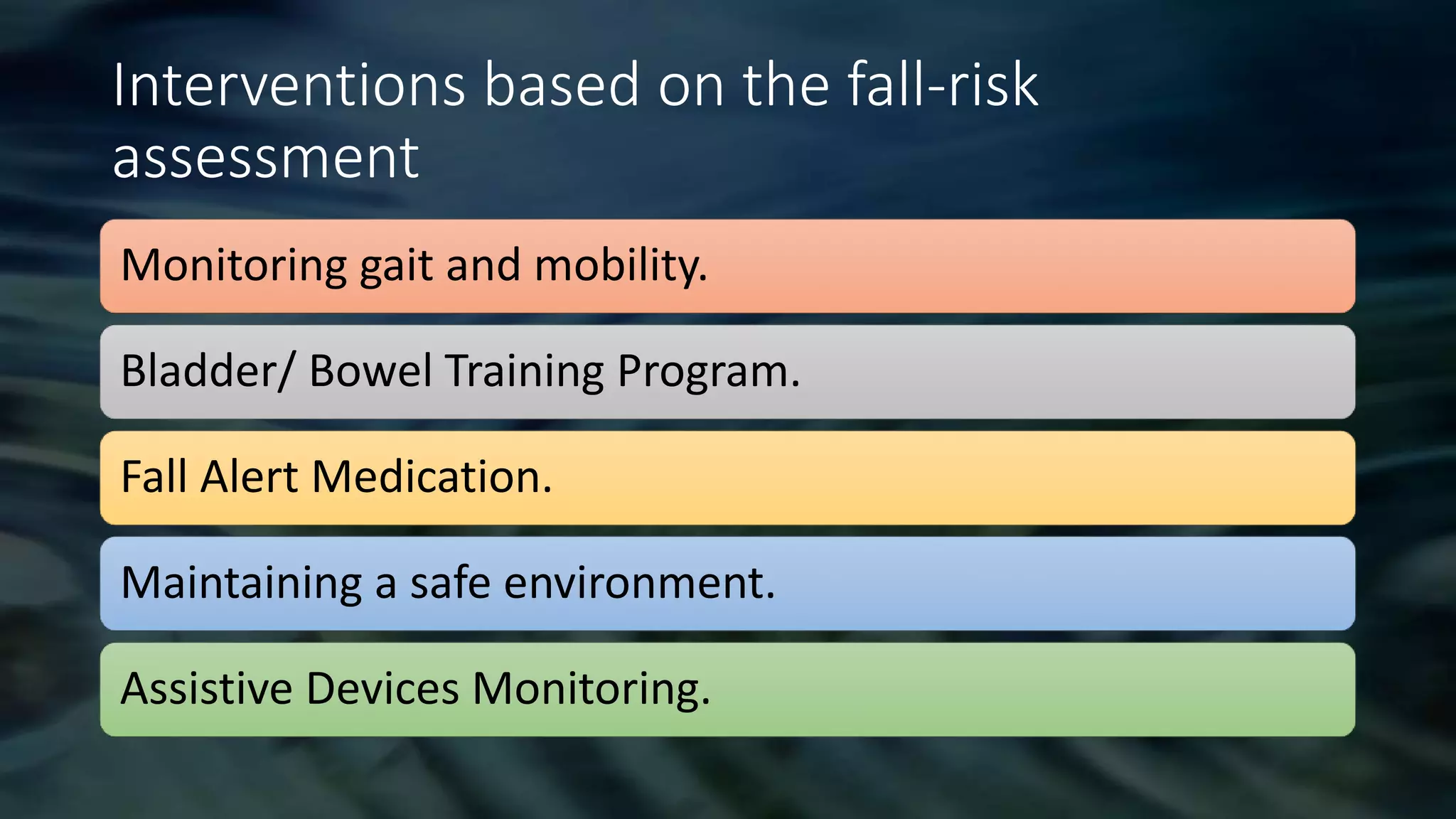 Interventions based on the fall-risk assessment

Monitoring gait and mobility.

Bladder/ Bowel Training Program.

Fall Alert Medication.

Maintaining a safe environment.

Assistive Devices Monitoring.